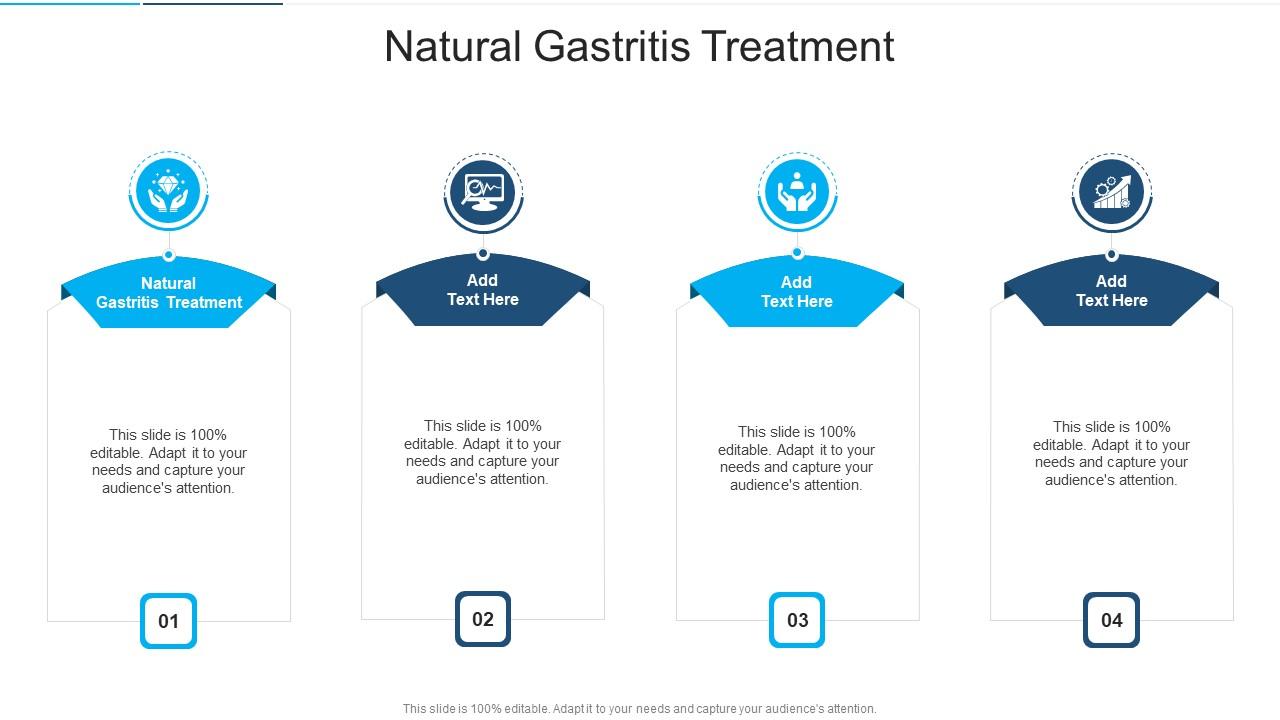 Natural Gastritis Treatment

Natural Gastritis Treatment

This slide is 100% editable. Adapt it to your needs and capture your audience's attention.

01

Add Text Here

This slide is 100% editable. Adapt it to your needs and capture your audience's attention.

02

Add Text Here

This slide is 100% editable. Adapt it to your needs and capture your audience's attention.

03

Add Text Here

This slide is 100% editable. Adapt it to your needs and capture your audience's attention.

04

This slide is 100% editable. Adapt it to your needs and capture your audience's attention.